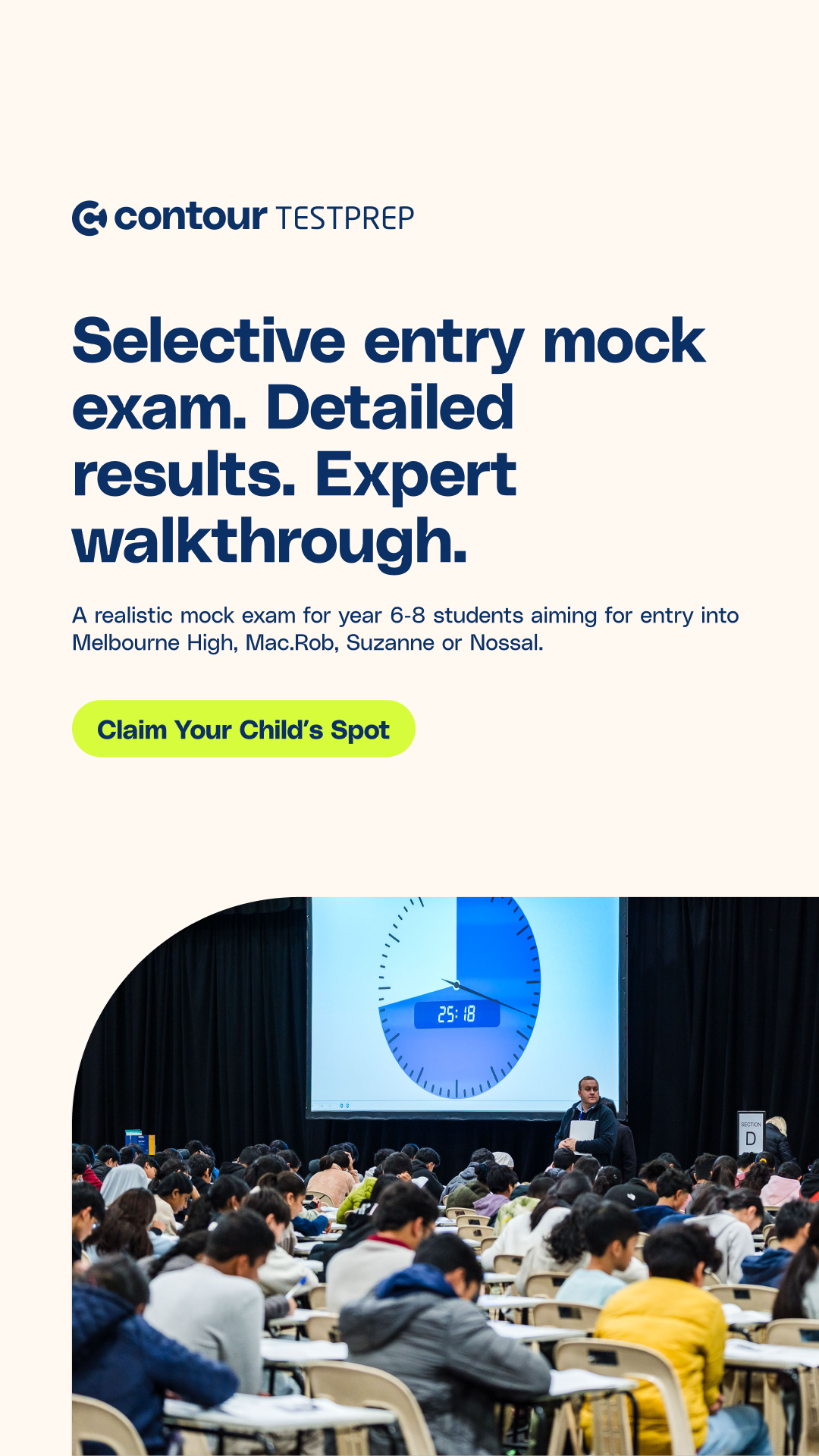 contour TESTPREP

Selective entry mock exam. Detailed results. Expert walkthrough.

A realistic mock exam for year 6-8 students aiming for entry into Melbourne High, Mac.Rob, Suzanne or Nossal.

Claim Your Child's Spot

25:18

SECTION
D